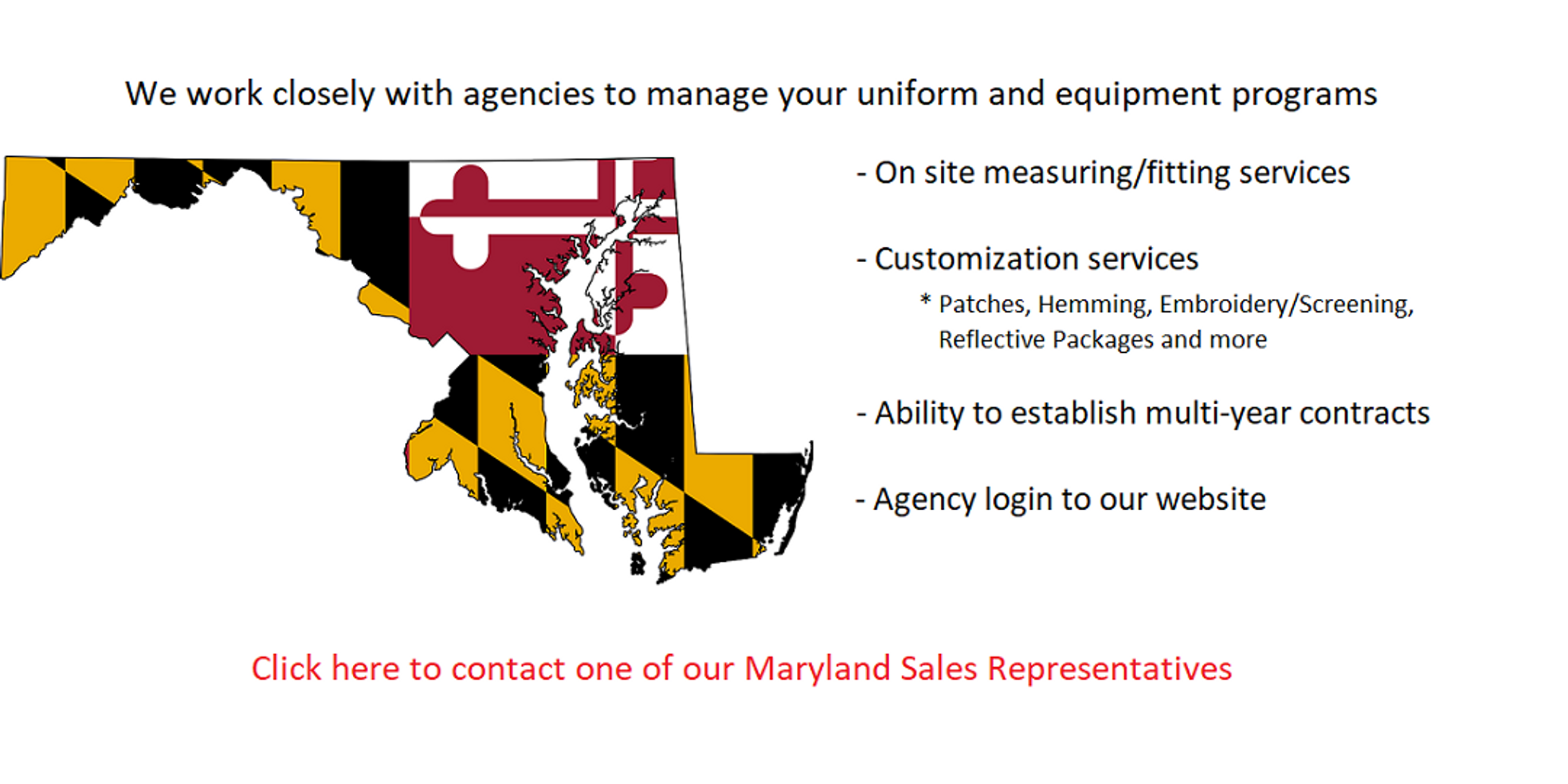 We work closely with agencies to manage your uniform and equipment programs

- On site measuring/fitting services

- Customization services

* Patches, Hemming, Embroidery/Screening, Reflective Packages and more

- Ability to establish multi-year contracts

- Agency login to our website

Click here to contact one of our Maryland Sales Representatives